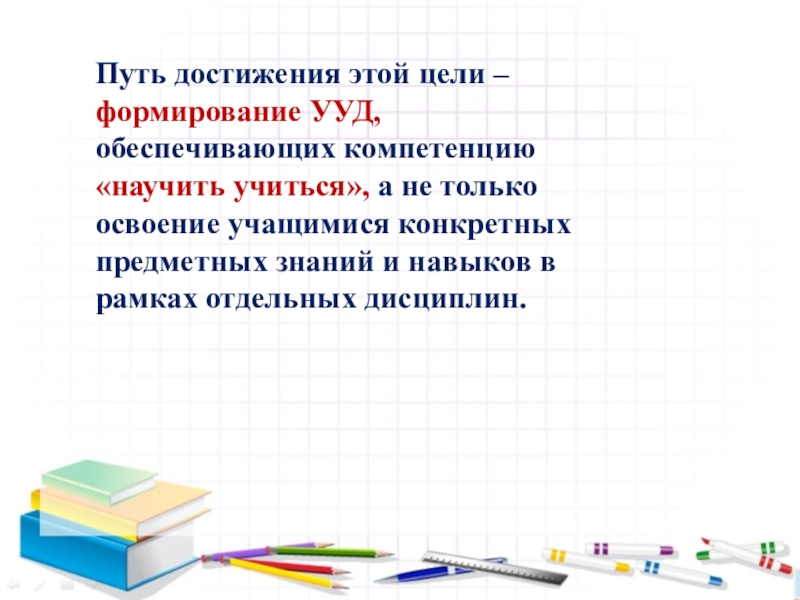 Путь достижения этой цели – формирование УУД, обеспечивающих компетенцию «научить учиться», а не только освоение учащимися конкретных предметных знаний и навыков в рамках отдельных дисциплин.